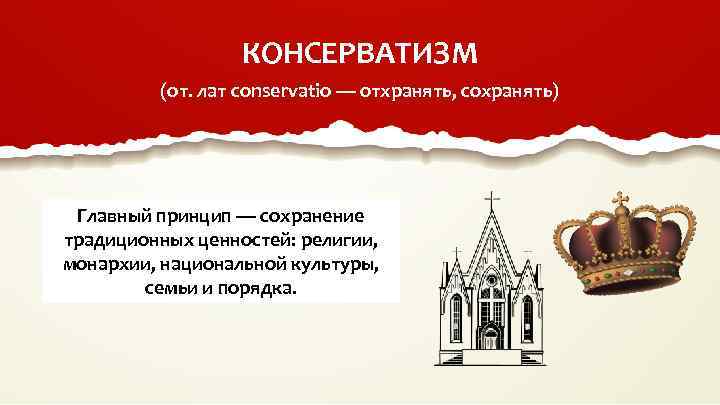 КОНСЕРВАТИЗМ
(от. лат conservatio — отхранять, сохранять)

Главный принцип — сохранение традиционных ценностей: религии, монархии, национальной культуры, семьи и порядка.